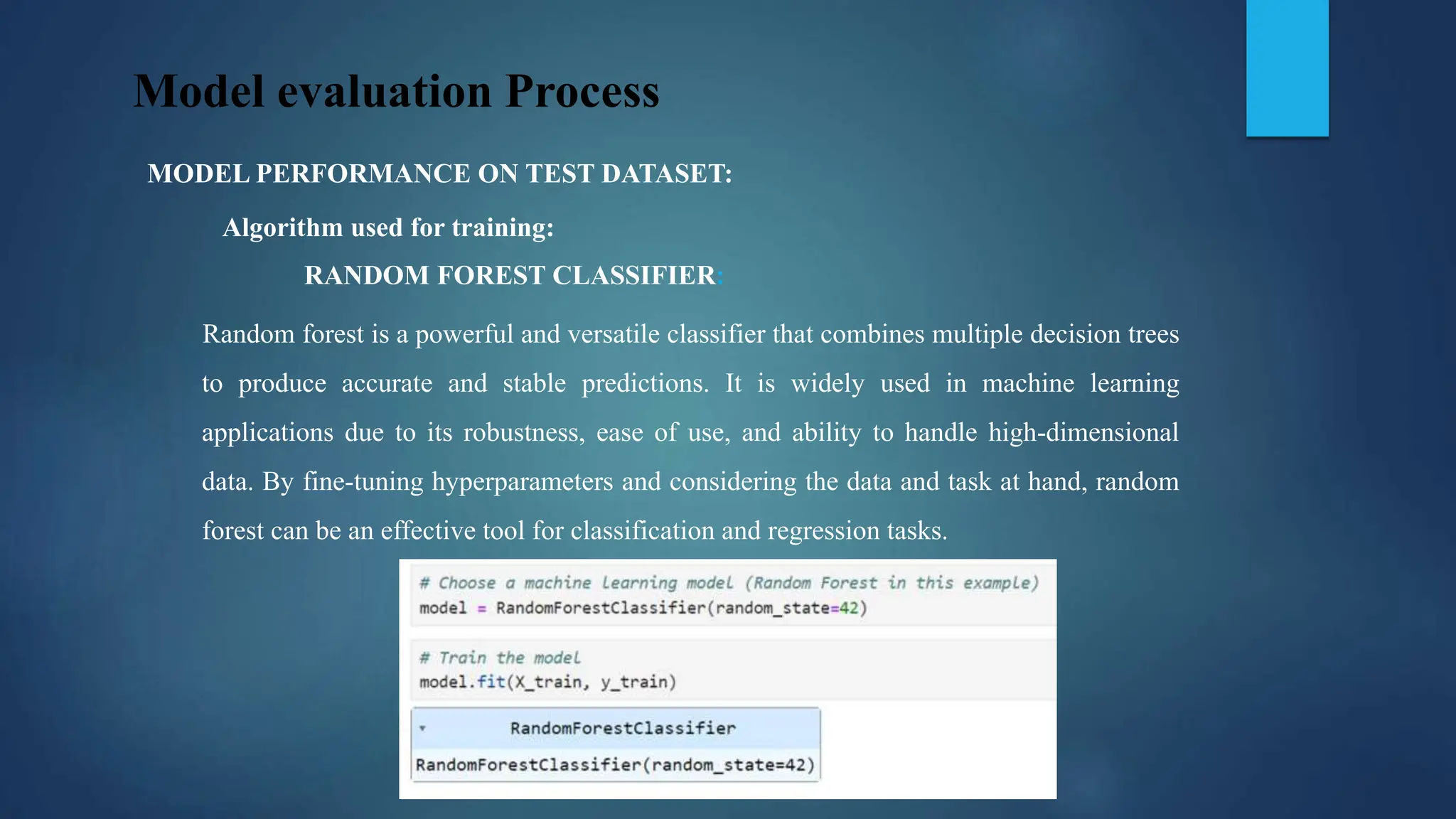 Model evaluation Process

MODEL PERFORMANCE ON TEST DATASET:

Algorithm used for training:

RANDOM FOREST CLASSIFIER:

Random forest is a powerful and versatile classifier that combines multiple decision trees to produce accurate and stable predictions. It is widely used in machine learning applications due to its robustness, ease of use, and ability to handle high-dimensional data. By fine-tuning hyperparameters and considering the data and task at hand, random forest can be an effective tool for classification and regression tasks.

# Choose a machine learning model (Random Forest in this example)
model = RandomForestClassifier(random_state=42)

# Train the model
model.fit(X_train, y_train)

RandomForestClassifier
RandomForestClassifier(random_state=42)